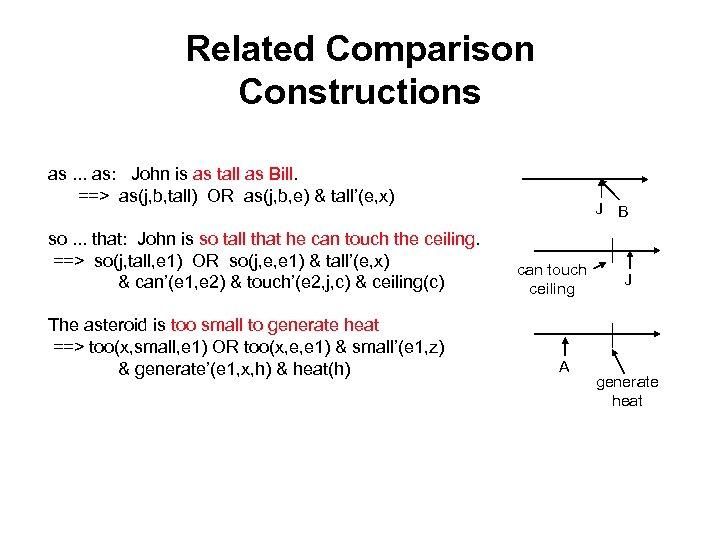 Related Comparison Constructions

as ... as: John is as tall as Bill.
==> as(j,b,tall) OR as(j,b,e) & tall'(e,x)

so ... that: John is so tall that he can touch the ceiling.
==> so(j,tall,e1) OR so(j,e,e1) & tall'(e,x)
& can'(e1,e2) & touch'(e2,j,c) & ceiling(c)

The asteroid is too small to generate heat
==> too(x,small,e1) OR too(x,e,e1) & small'(e1,z)
& generate'(e1,x,h) & heat(h)

J B

can touch ceiling

J

A

generate heat